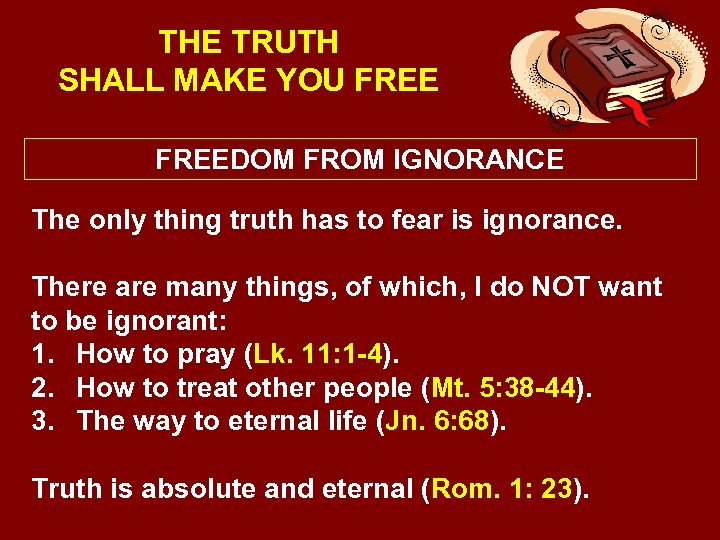 THE TRUTH
SHALL MAKE YOU FREE

FREEDOM FROM IGNORANCE

The only thing truth has to fear is ignorance.

There are many things, of which, I do NOT want to be ignorant:
1. How to pray (Lk. 11:1-4).
2. How to treat other people (Mt. 5:38-44).
3. The way to eternal life (Jn. 6:68).

Truth is absolute and eternal (Rom. 1: 23).